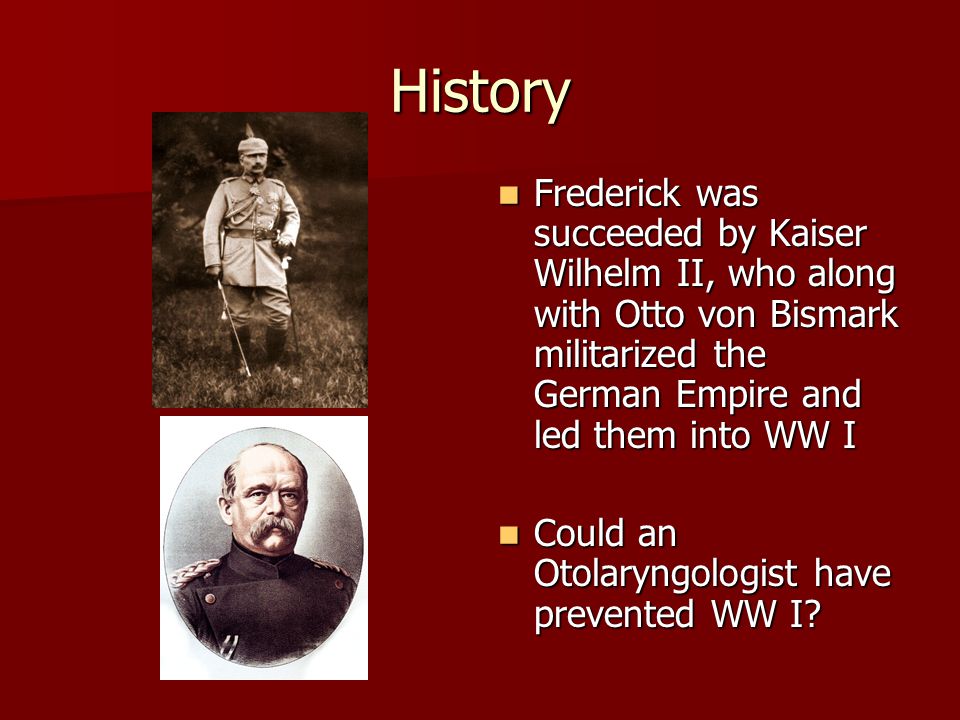 History

Frederick was succeeded by Kaiser Wilhelm II, who along with Otto von Bismark militarized the German Empire and led them into WW I

Could an Otolaryngologist have prevented WW I?